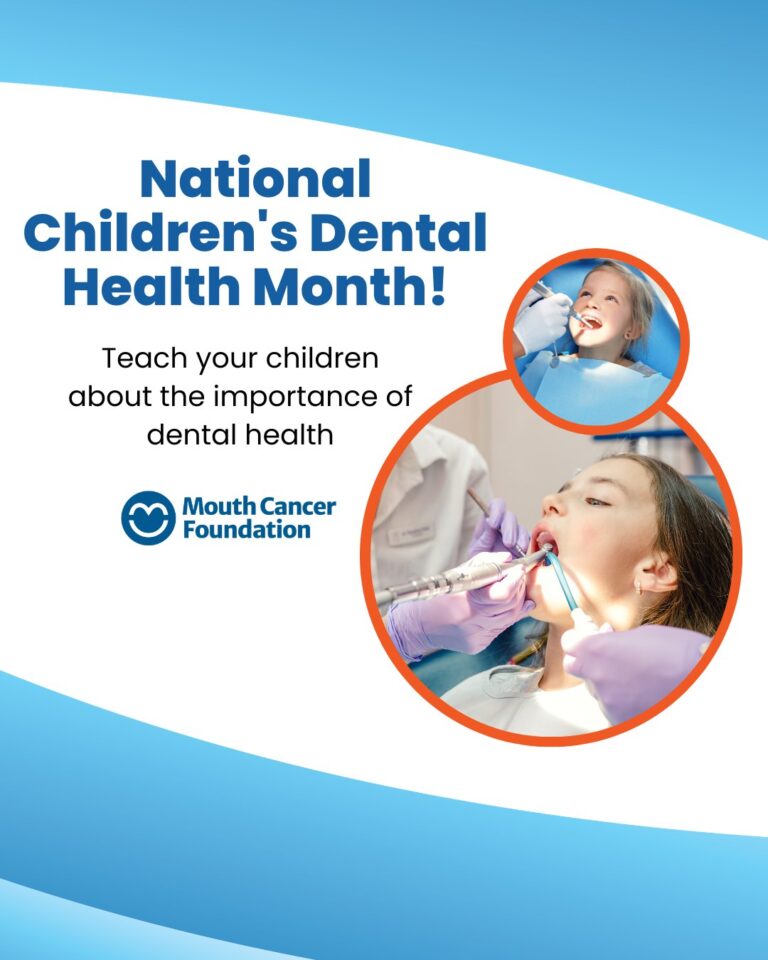 National Children's Dental Health Month!

Teach your children about the importance of dental health

Mouth Cancer Foundation